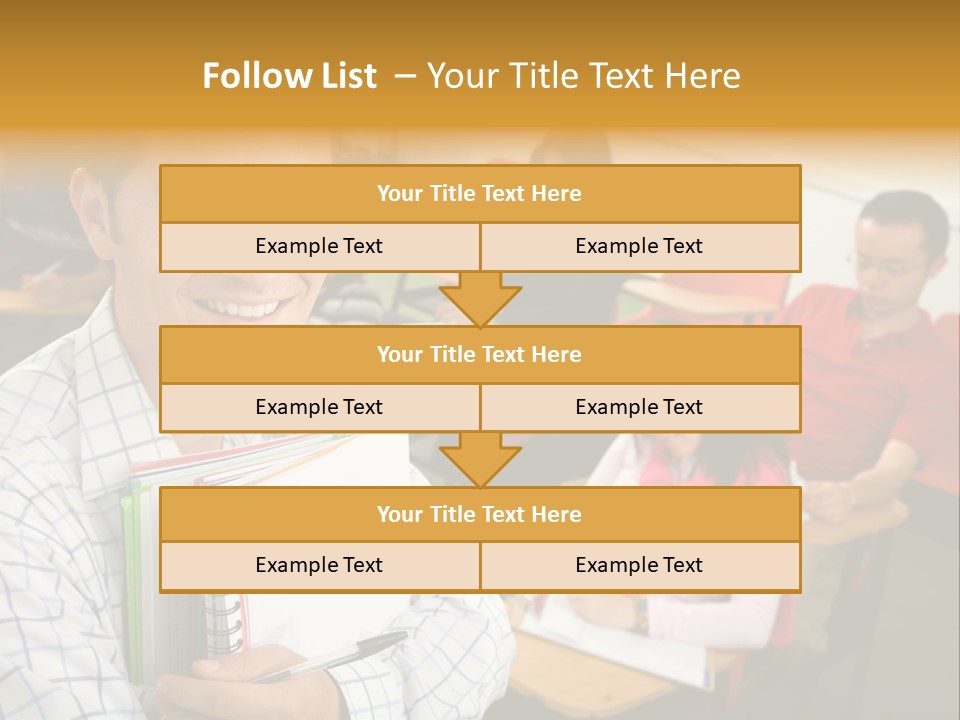 Follow List – Your Title Text Here

| Your Title Text Here | |
|---|---|
| Example Text | Example Text |

| Your Title Text Here | |
|---|---|
| Example Text | Example Text |

| Your Title Text Here | |
|---|---|
| Example Text | Example Text |